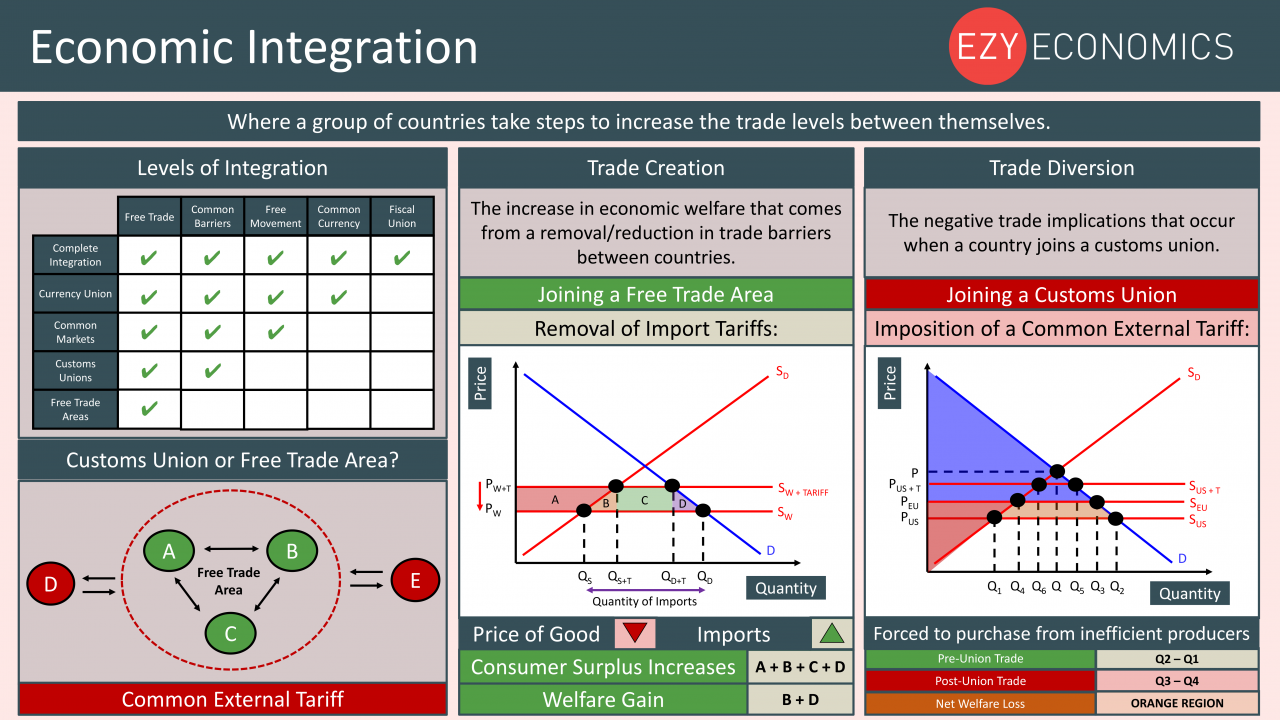 Economic Integration

EZY ECONOMICS

Where a group of countries take steps to increase the trade levels between themselves.

Levels of Integration

| | Free Trade | Common Barriers | Free Movement | Common Currency | Fiscal Union |
|---|---|---|---|---|---|
| Complete Integration | ✔ | ✔ | ✔ | ✔ | ✔ |
| Currency Union | ✔ | ✔ | ✔ | ✔ | |
| Common Markets | ✔ | ✔ | ✔ | | |
| Customs Unions | ✔ | ✔ | | | |
| Free Trade Areas | ✔ | | | | |

Customs Union or Free Trade Area?

D A B Free Trade Area C E

Common External Tariff

Trade Creation

The increase in economic welfare that comes from a removal/reduction in trade barriers between countries.

Joining a Free Trade Area

Removal of Import Tariffs:

Price $S_D$ $P_{W+T}$ $P_W$ A B C D $S_{W + TARIFF}$ $S_W$ D $Q_S$ $Q_{S+T}$ $Q_{D+T}$ $Q_D$ Quantity Quantity of Imports

Price of Good Imports

Consumer Surplus Increases A + B + C + D

Welfare Gain B + D

Trade Diversion

The negative trade implications that occur when a country joins a customs union.

Joining a Customs Union

Imposition of a Common External Tariff:

Price $S_D$ P $P_{US + T}$ $P_{EU}$ $P_{US}$ $S_{US + T}$ $S_{EU}$ $S_{US}$ D $Q_1$ $Q_4$ $Q_6$ Q $Q_5$ $Q_3$ $Q_2$ Quantity

Forced to purchase from inefficient producers

| Pre-Union Trade | Q2 – Q1 |
|---|---|
| Post-Union Trade | Q3 – Q4 |
| Net Welfare Loss | ORANGE REGION |